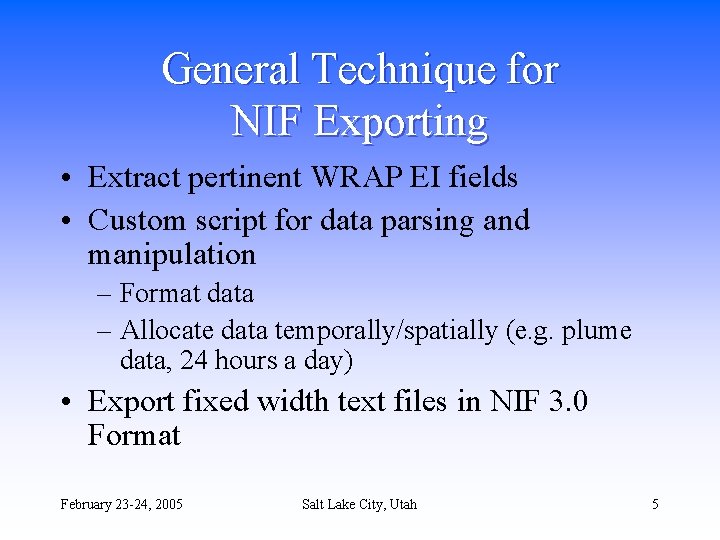 General Technique for NIF Exporting

• Extract pertinent WRAP EI fields
• Custom script for data parsing and manipulation
– Format data
– Allocate data temporally/spatially (e.g. plume data, 24 hours a day)
• Export fixed width text files in NIF 3.0 Format

February 23-24, 2005
Salt Lake City, Utah
5